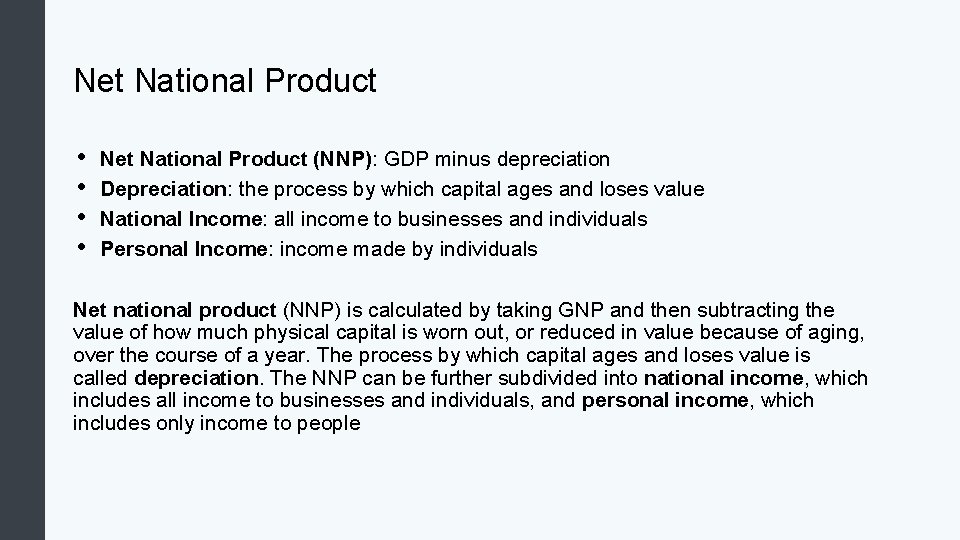 Net National Product

• Net National Product (NNP): GDP minus depreciation
• Depreciation: the process by which capital ages and loses value
• National Income: all income to businesses and individuals
• Personal Income: income made by individuals

Net national product (NNP) is calculated by taking GNP and then subtracting the value of how much physical capital is worn out, or reduced in value because of aging, over the course of a year. The process by which capital ages and loses value is called depreciation. The NNP can be further subdivided into national income, which includes all income to businesses and individuals, and personal income, which includes only income to people